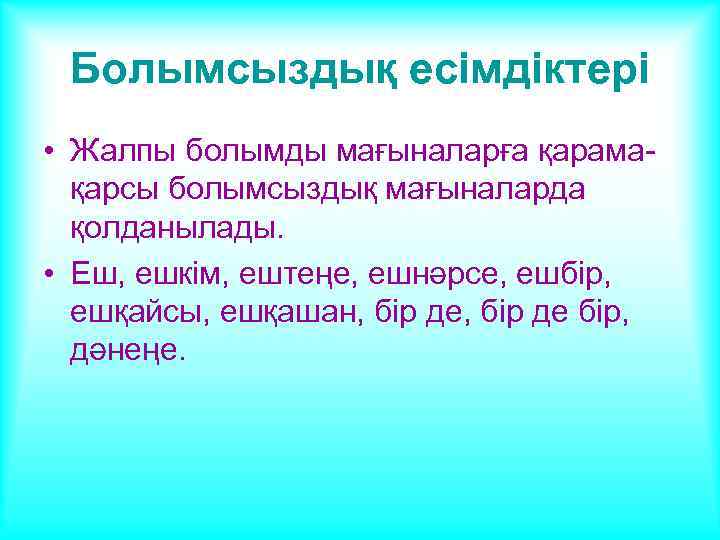 Болымсыздық есімдіктері

• Жалпы болымды мағыналарға қарама-қарсы болымсыздық мағыналарда қолданылады.

• Еш, ешкім, ештеңе, ешнәрсе, ешбір, ешқайсы, ешқашан, бір де, бір де бір, дәнеңе.